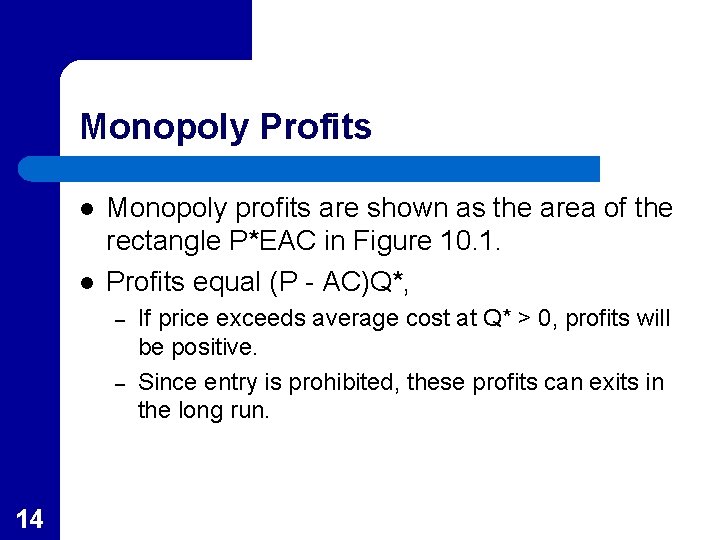 Monopoly Profits

- Monopoly profits are shown as the area of the rectangle P*EAC in Figure 10.1.
- Profits equal (P - AC)Q*,
  - If price exceeds average cost at Q* > 0, profits will be positive.
  - Since entry is prohibited, these profits can exits in the long run.

14